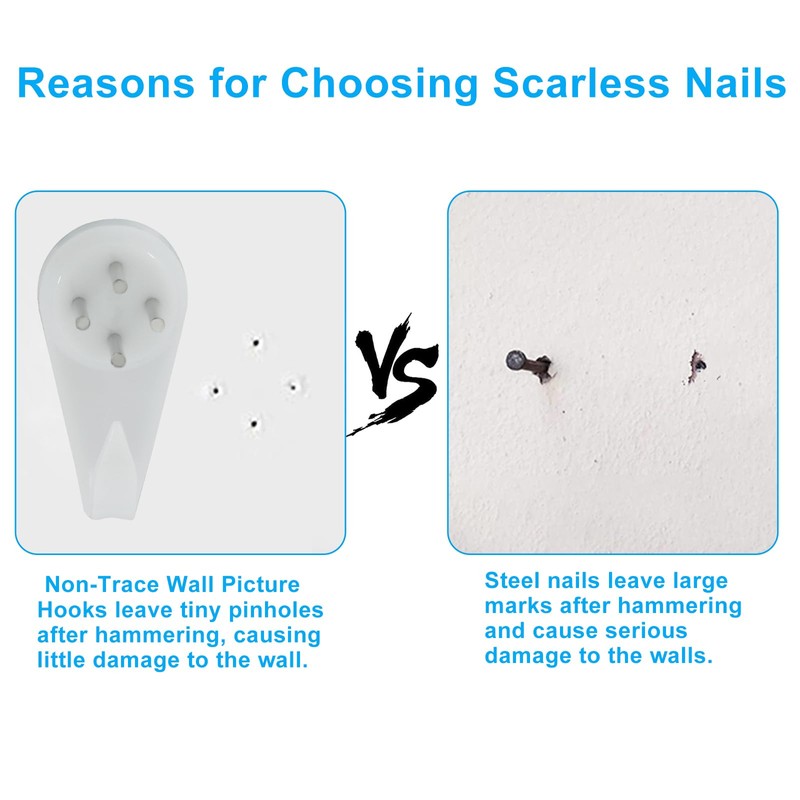 Reasons for Choosing Scarless Nails

VS

Non-Trace Wall Picture Hooks leave tiny pinholes after hammering, causing little damage to the wall.

Steel nails leave large marks after hammering and cause serious damage to the walls.